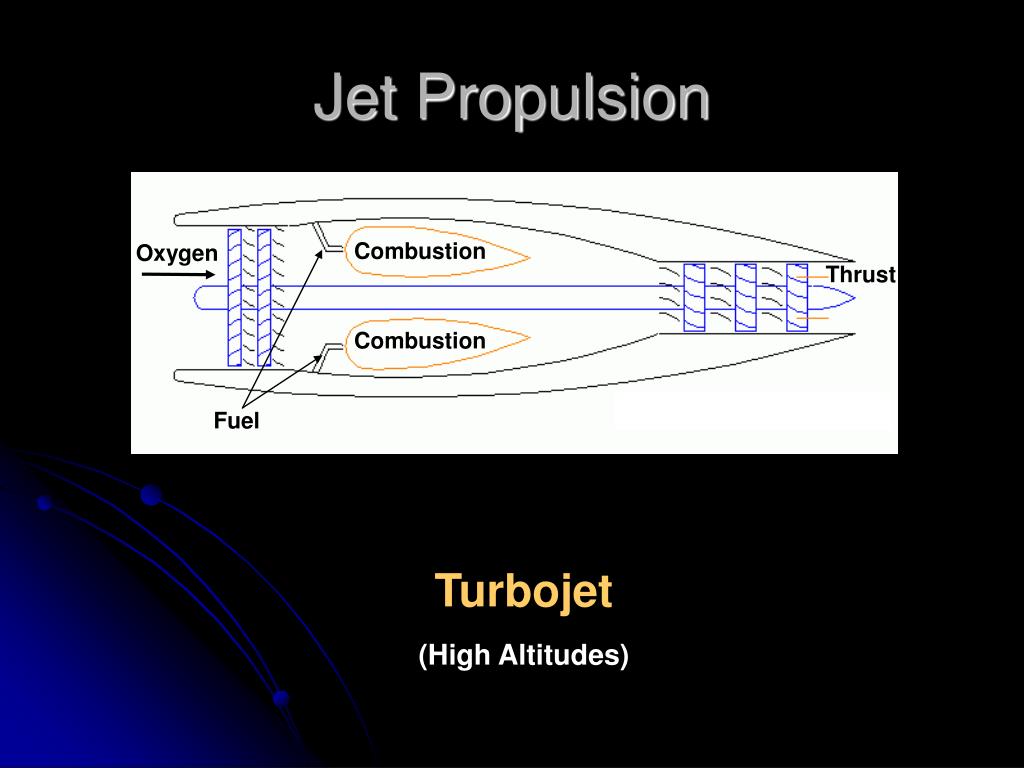 Jet Propulsion

Oxygen

Combustion

Combustion

Thrust

Fuel

Turbojet

(High Altitudes)